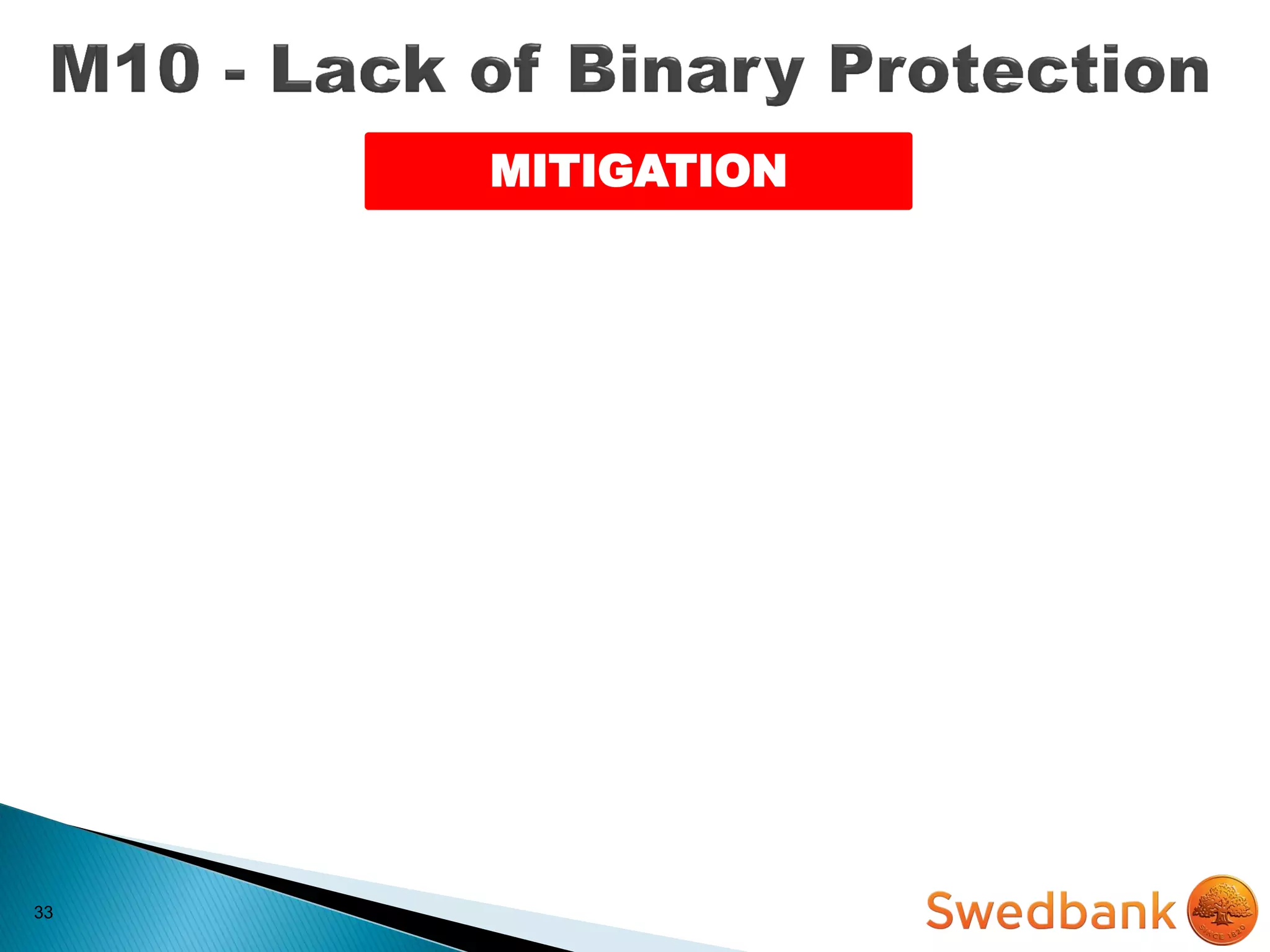 M10 - Lack of Binary Protection

MITIGATION

33

Swedbank

SINCE 1820